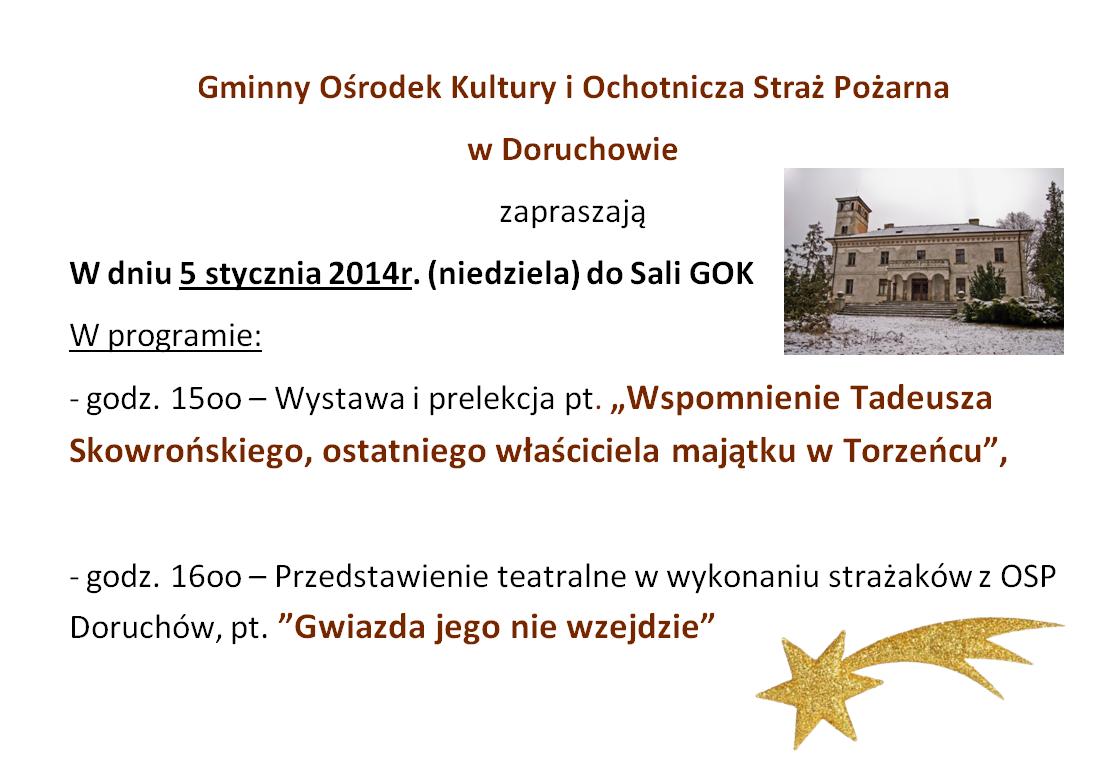 Gminny Ośrodek Kultury i Ochotnicza Straż Pożarna

w Doruchowie

zapraszają

W dniu 5 stycznia 2014r. (niedziela) do Sali GOK

W programie:

- godz. 15oo – Wystawa i prelekcja pt. „Wspomnienie Tadeusza Skowrońskiego, ostatniego właściciela majątku w Torzeńcu”,

- godz. 16oo – Przedstawienie teatralne w wykonaniu strażaków z OSP Doruchów, pt. ”Gwiazda jego nie wzejdzie”